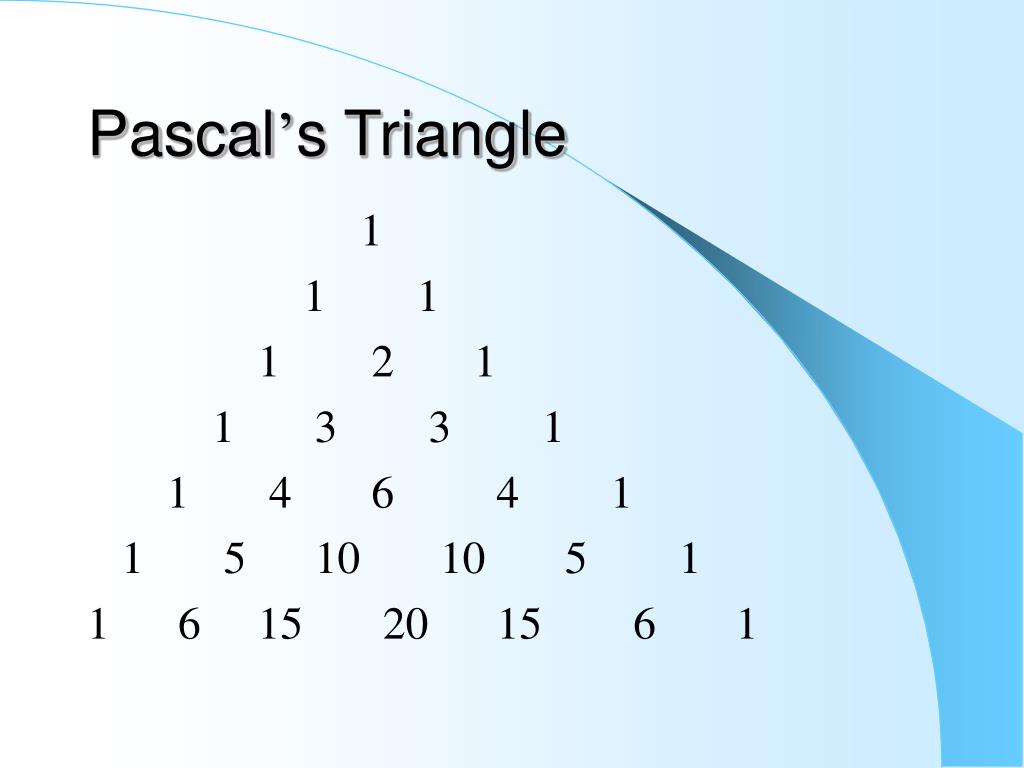 Pascal's Triangle

1
1 1
1 2 1
1 3 3 1
1 4 6 4 1
1 5 10 10 5 1
1 6 15 20 15 6 1